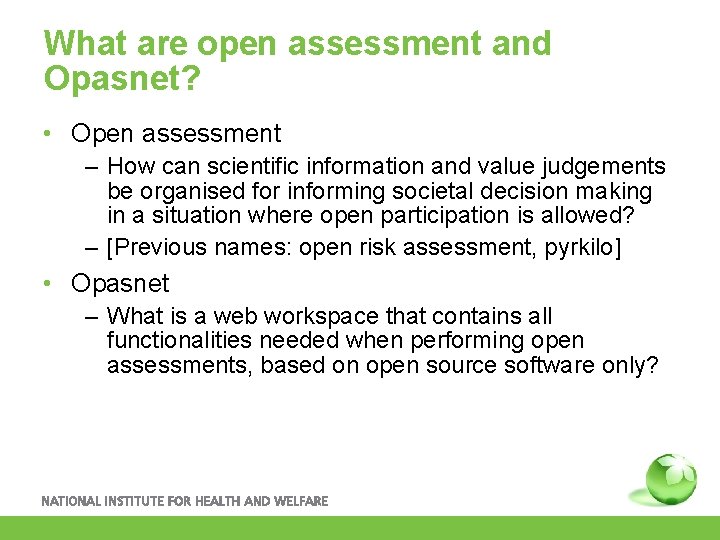 What are open assessment and Opasnet?

• Open assessment
– How can scientific information and value judgements be organised for informing societal decision making in a situation where open participation is allowed?
– [Previous names: open risk assessment, pyrkilo]

• Opasnet
– What is a web workspace that contains all functionalities needed when performing open assessments, based on open source software only?

NATIONAL INSTITUTE FOR HEALTH AND WELFARE